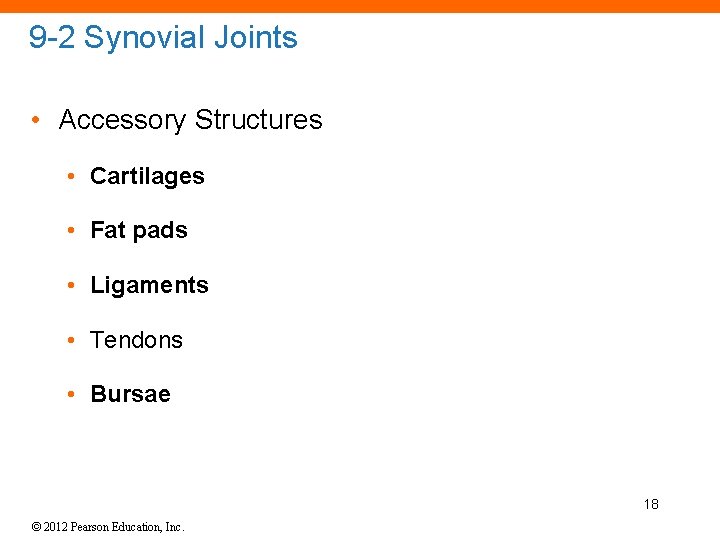 9-2 Synovial Joints

• Accessory Structures

• Cartilages

• Fat pads

• Ligaments

• Tendons

• Bursae

18

© 2012 Pearson Education, Inc.